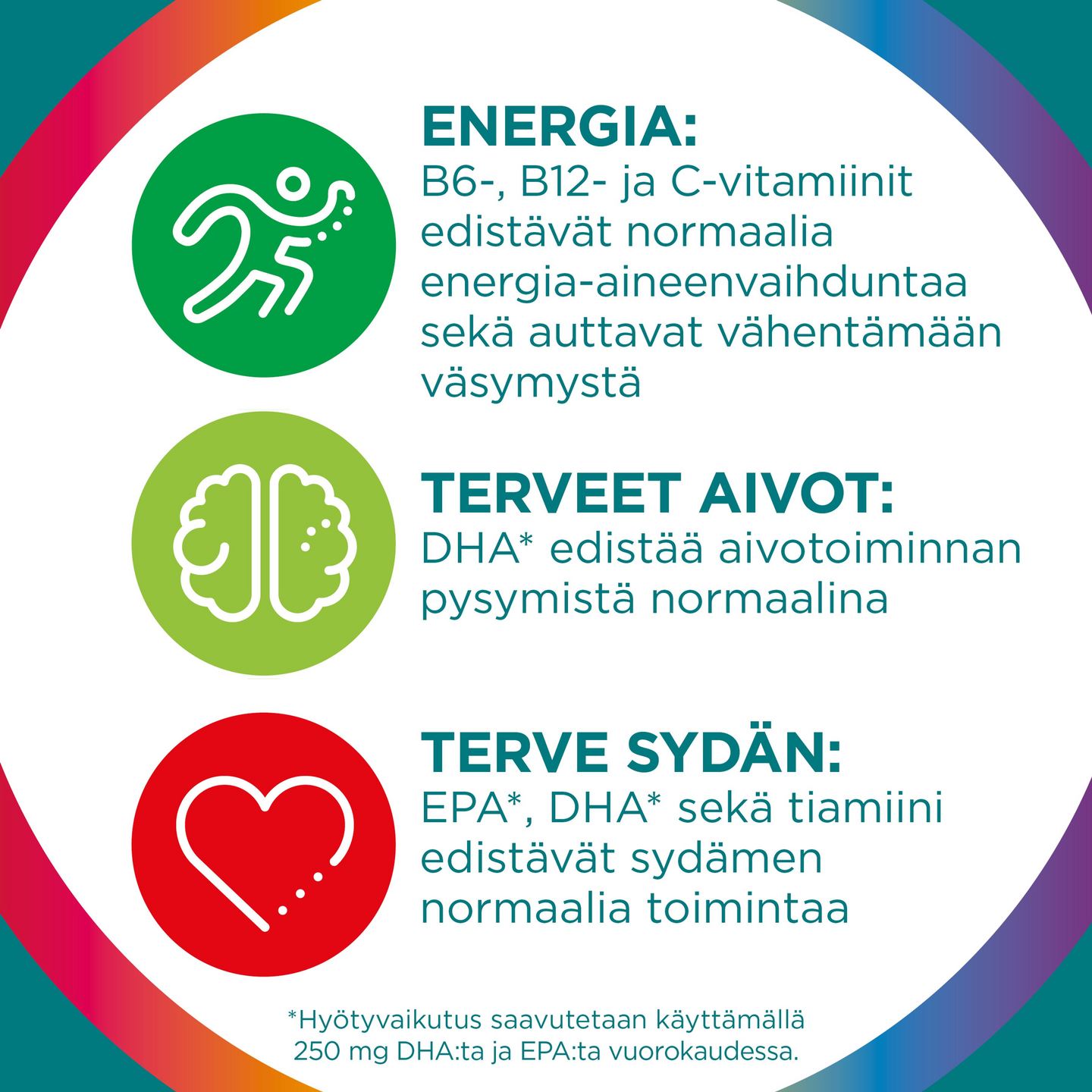 ENERGIA:
B6-, B12- ja C-vitamiinit edistävät normaalia energia-aineenvaihduntaa sekä auttavat vähentämään väsymystä

TERVEET AIVOT:
DHA* edistää aivotoiminnan pysymistä normaalina

TERVE SYDÄN:
EPA*, DHA* sekä tiamiini edistävät sydämen normaalia toimintaa

*Hyötyvaikutus saavutetaan käyttämällä 250 mg DHA:ta ja EPA:ta vuorokaudessa.